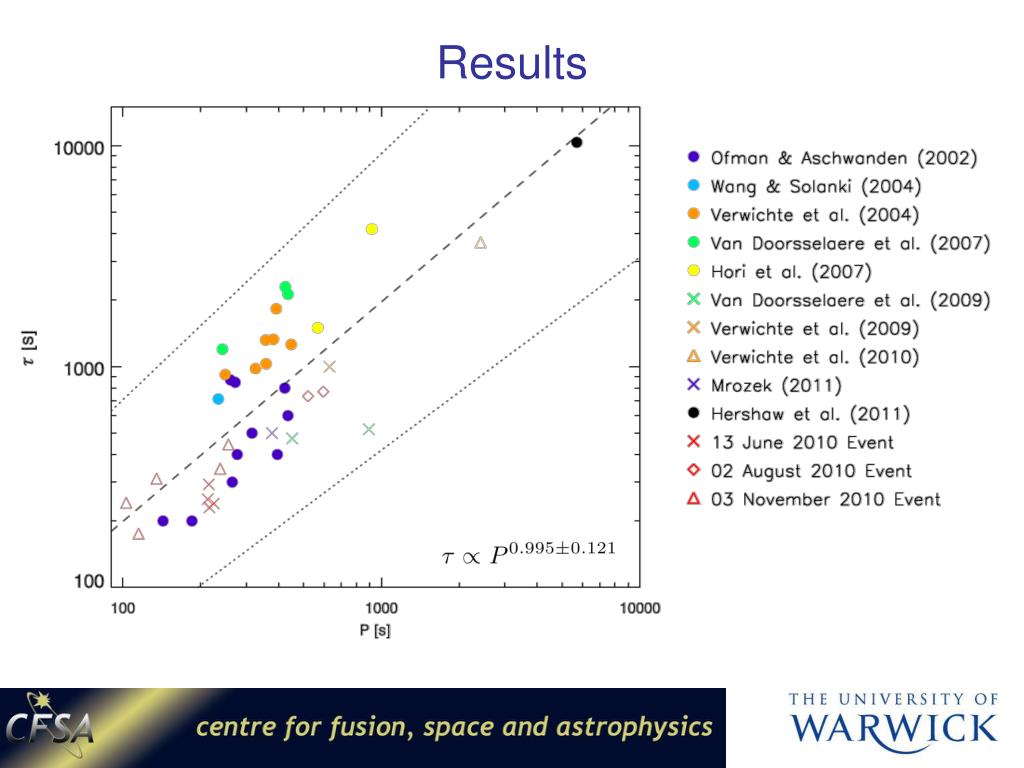 Results

10000

1000

100

$\tau$ [s]

100

1000

10000

P [s]

$\tau \propto P^{0.995 \pm 0.121}$

Ofman & Aschwanden (2002)
Wang & Solanki (2004)
Verwichte et al. (2004)
Van Doorsselaere et al. (2007)
Hori et al. (2007)
Van Doorsselaere et al. (2009)
Verwichte et al. (2009)
Verwichte et al. (2010)
Mrozek (2011)
Hershaw et al. (2011)
13 June 2010 Event
02 August 2010 Event
03 November 2010 Event

CFSA

centre for fusion, space and astrophysics

THE UNIVERSITY OF
WARWICK